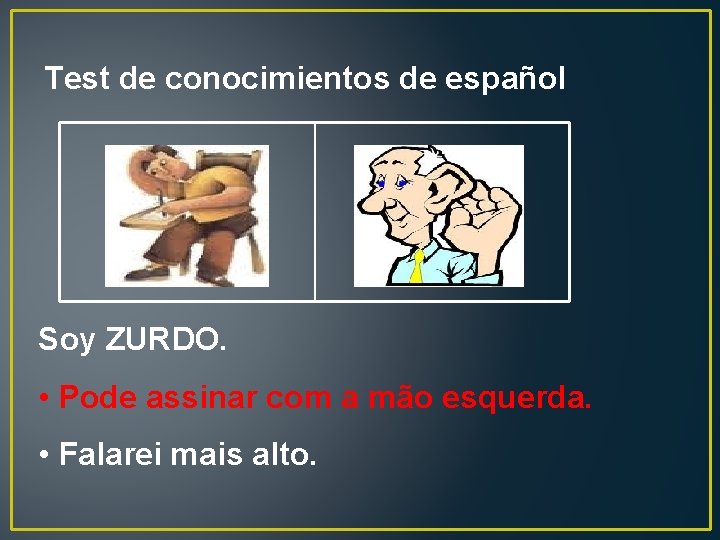 Test de conocimientos de español

Soy ZURDO.

• Pode assinar com a mão esquerda.

• Falarei mais alto.